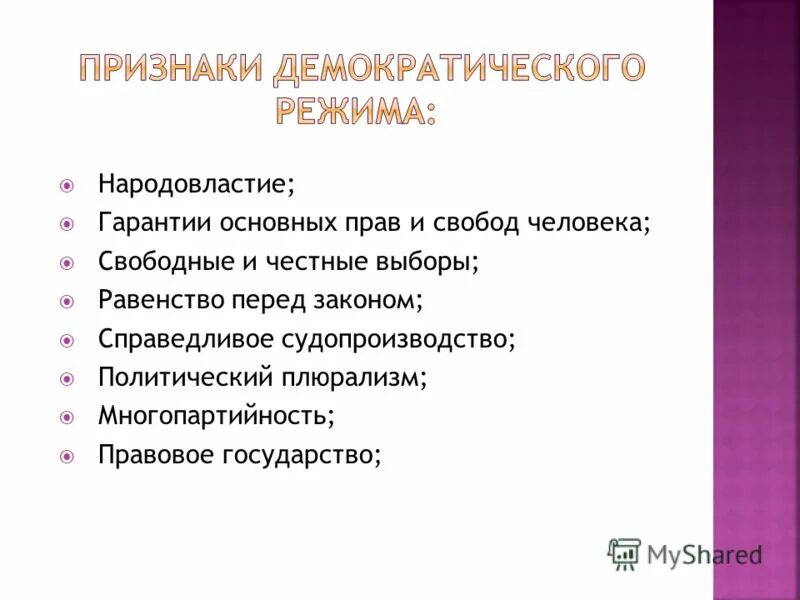 ПРИЗНАКИ ДЕМОКРАТИЧЕСКОГО РЕЖИМА:

Народовластие;
Гарантии основных прав и свобод человека;
Свободные и честные выборы;
Равенство перед законом;
Справедливое судопроизводство;
Политический плюрализм;
Многопартийность;
Правовое государство;

MyShared